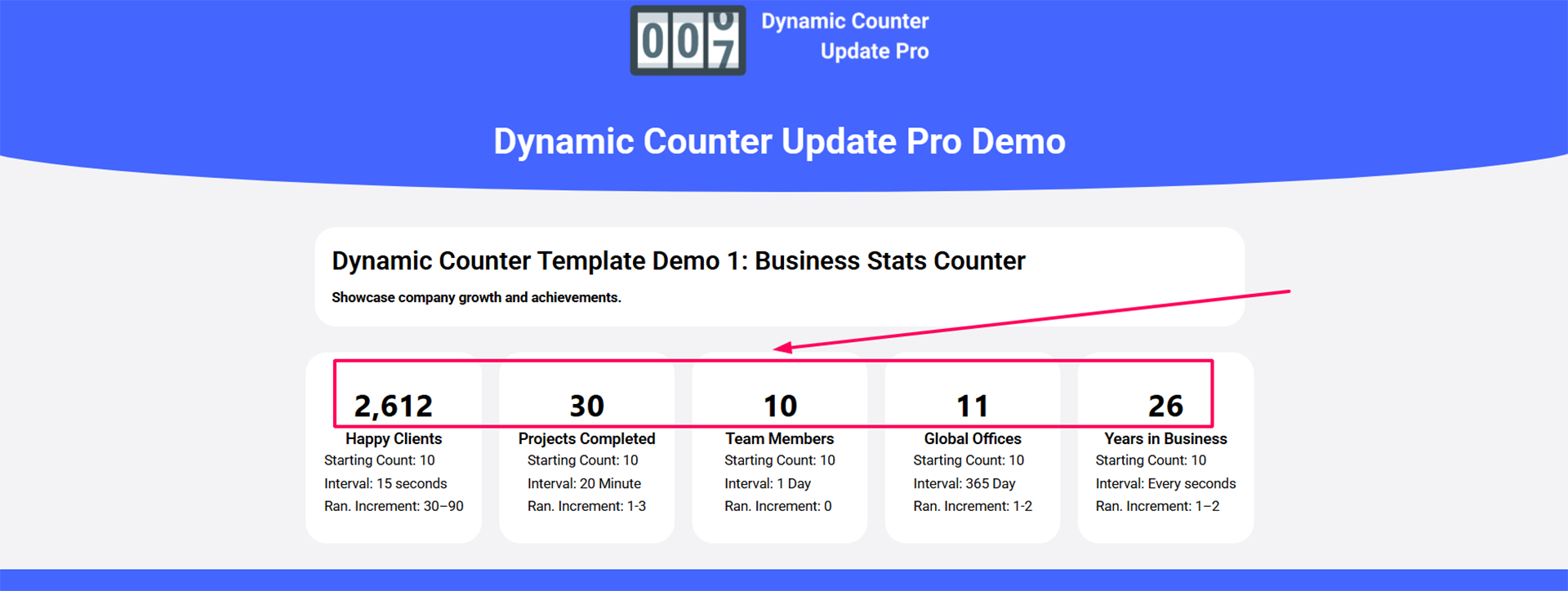 007 Dynamic Counter Update Pro

Dynamic Counter Update Pro Demo

Dynamic Counter Template Demo 1: Business Stats Counter

Showcase company growth and achievements.

2,612
Happy Clients
Starting Count: 10
Interval: 15 seconds
Ran. Increment: 30–90

30
Projects Completed
Starting Count: 10
Interval: 20 Minute
Ran. Increment: 1-3

10
Team Members
Starting Count: 10
Interval: 1 Day
Ran. Increment: 0

11
Global Offices
Starting Count: 10
Interval: 365 Day
Ran. Increment: 1-2

26
Years in Business
Starting Count: 10
Interval: Every seconds
Ran. Increment: 1–2